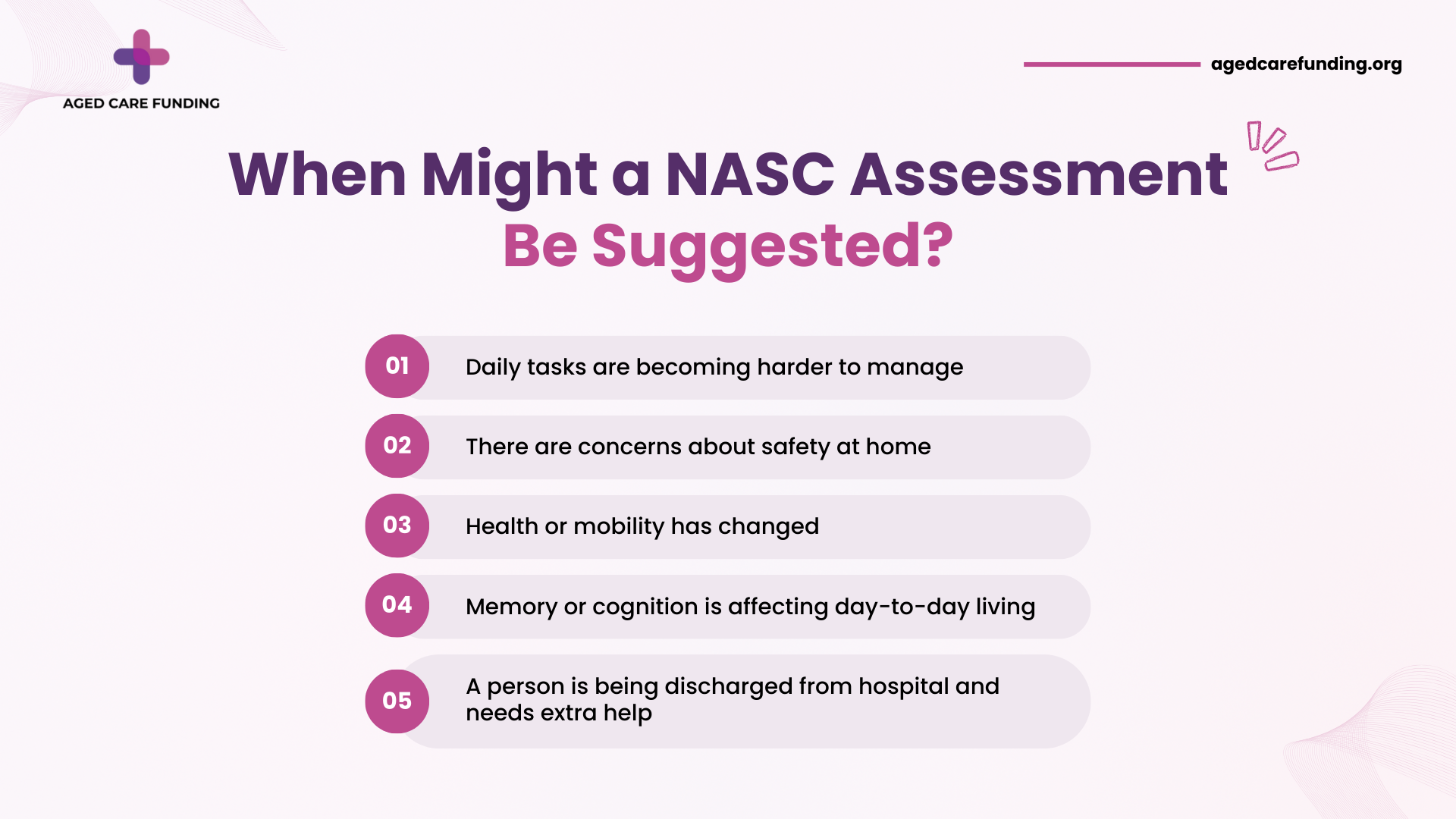 AGED CARE FUNDING

agedcarefunding.org

When Might a NASC Assessment Be Suggested?

01 Daily tasks are becoming harder to manage

02 There are concerns about safety at home

03 Health or mobility has changed

04 Memory or cognition is affecting day-to-day living

05 A person is being discharged from hospital and needs extra help